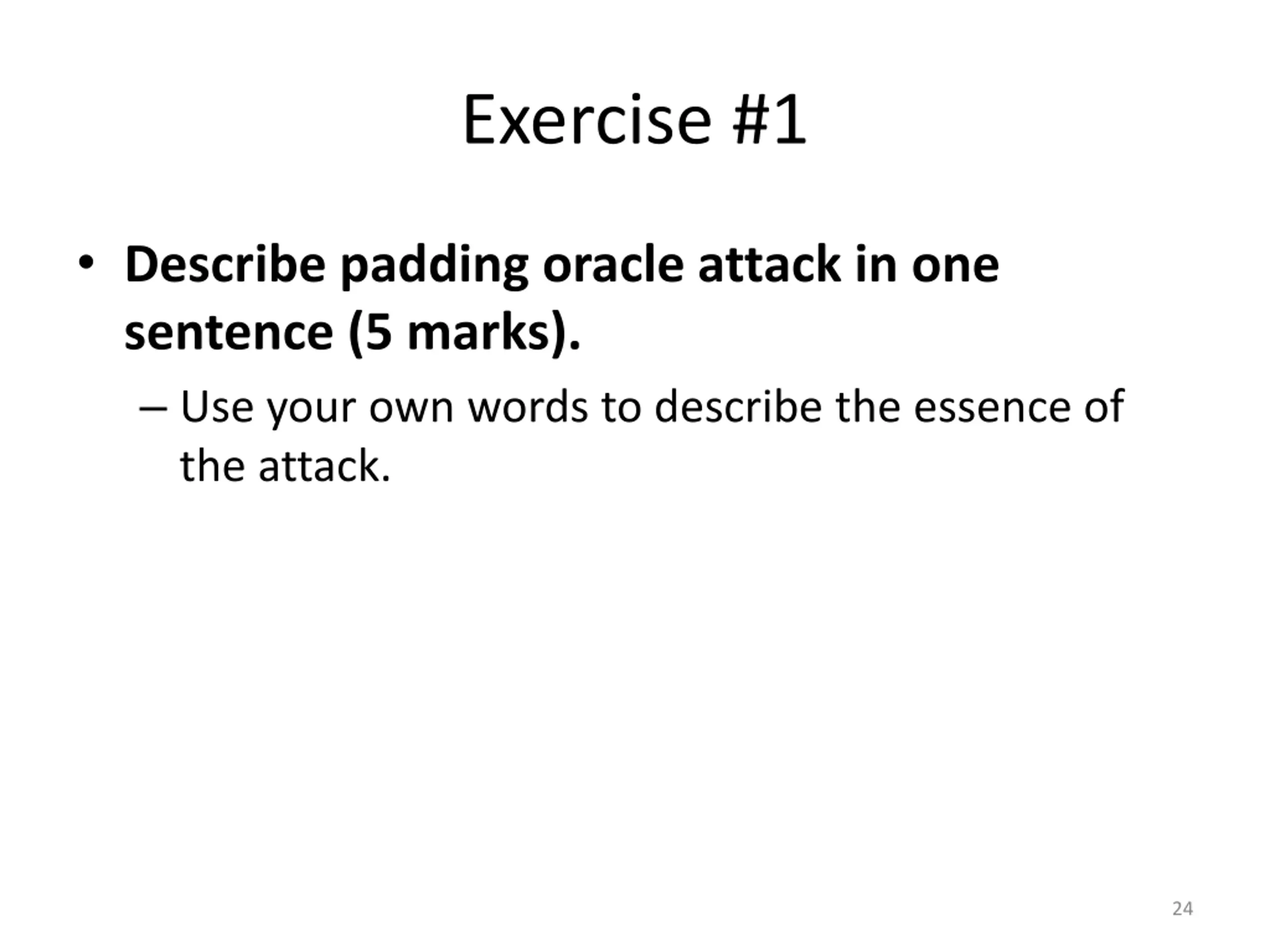 Exercise #1

• Describe padding oracle attack in one sentence (5 marks).

– Use your own words to describe the essence of the attack.

24